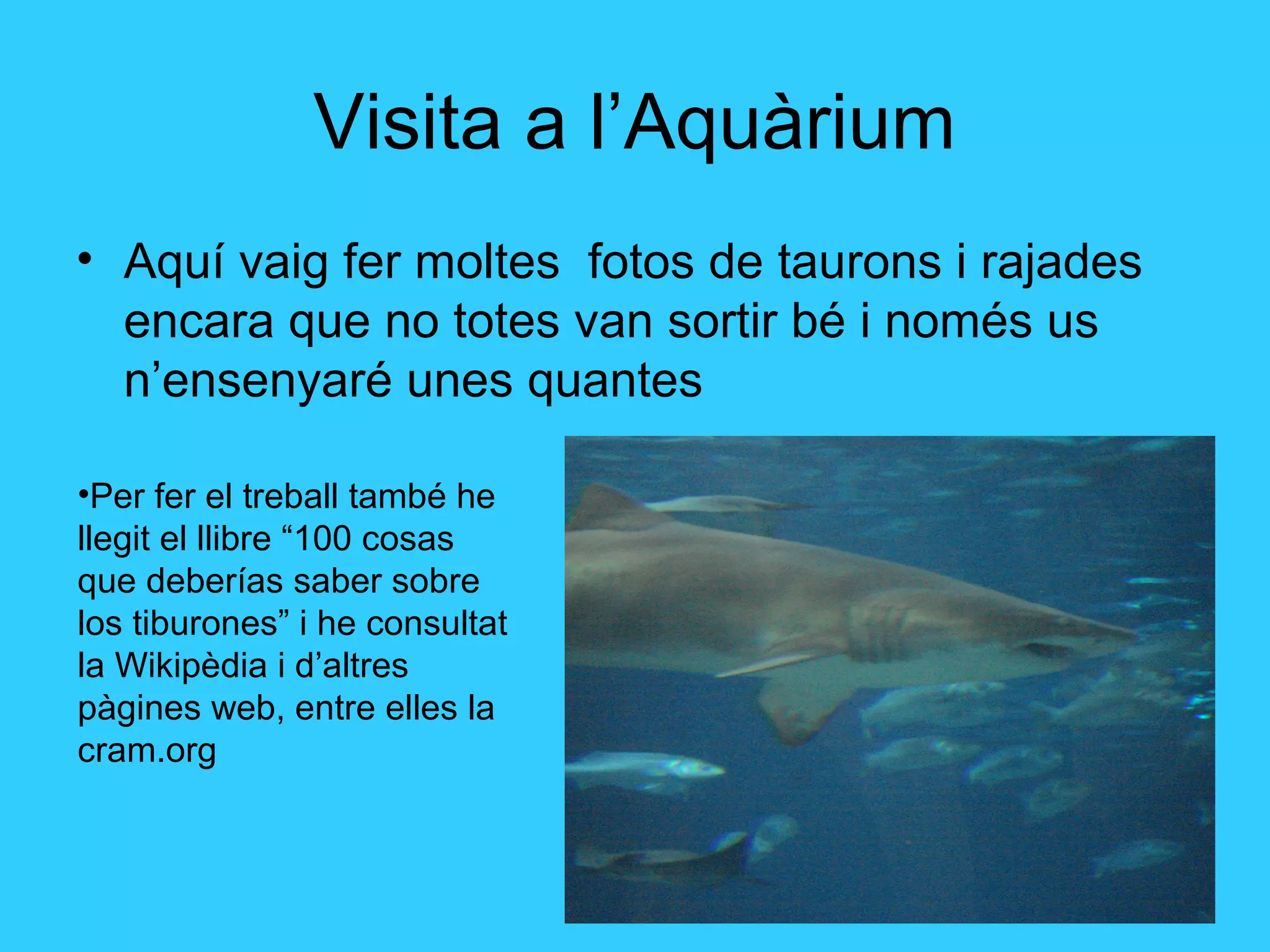 Visita a l’Aquàrium

• Aquí vaig fer moltes fotos de taurons i rajades encara que no totes van sortir bé i només us n’ensenyaré unes quantes

•Per fer el treball també he llegit el llibre “100 cosas que deberías saber sobre los tiburones” i he consultat la Wikipèdia i d’altres pàgines web, entre elles la cram.org